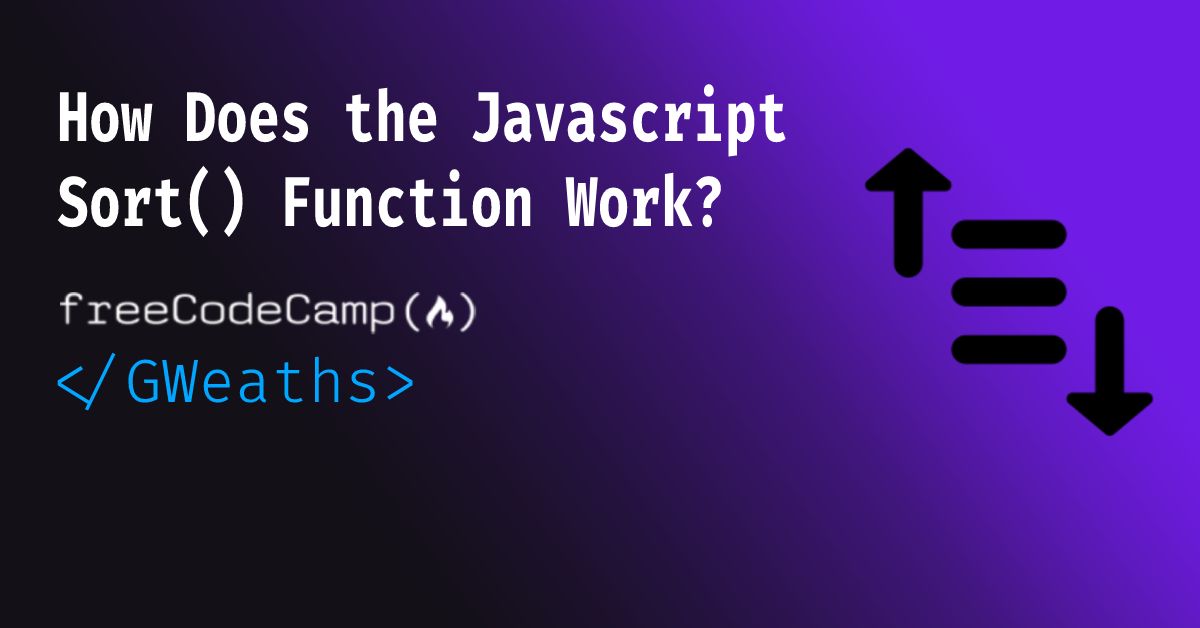 How Does the Javascript Sort() Function Work?

freeCodeCamp()

</GWeaths>